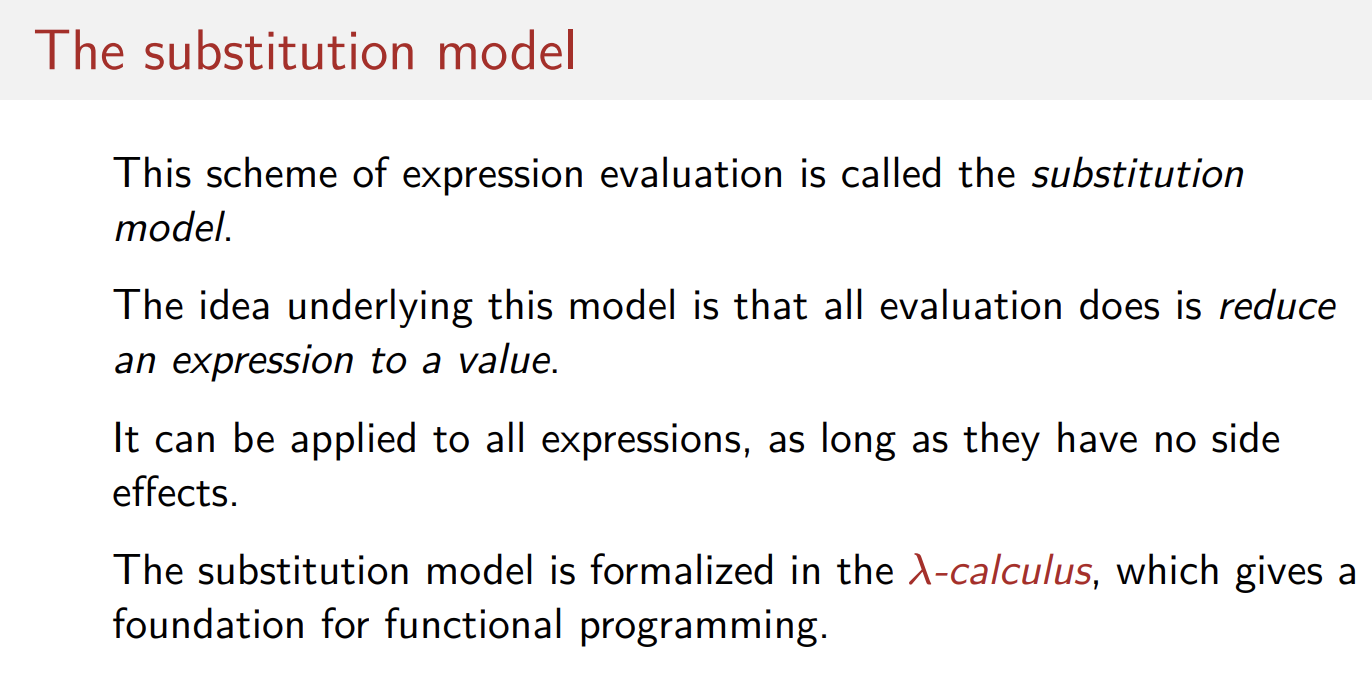 The substitution model

This scheme of expression evaluation is called the substitution model.

The idea underlying this model is that all evaluation does is reduce an expression to a value.

It can be applied to all expressions, as long as they have no side effects.

The substitution model is formalized in the $\lambda$-calculus, which gives a foundation for functional programming.